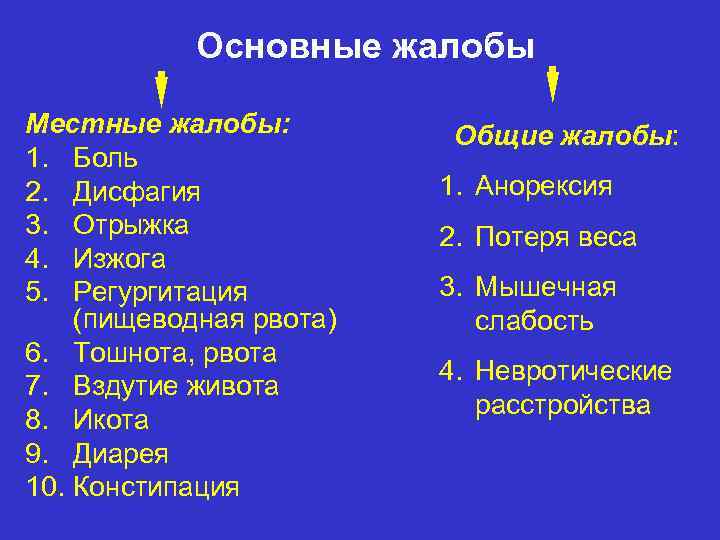 Основные жалобы

Местные жалобы:
1. Боль
2. Дисфагия
3. Отрыжка
4. Изжога
5. Регургитация (пищеводная рвота)
6. Тошнота, рвота
7. Вздутие живота
8. Икота
9. Диарея
10. Констипация

Общие жалобы:
1. Анорексия
2. Потеря веса
3. Мышечная слабость
4. Невротические расстройства